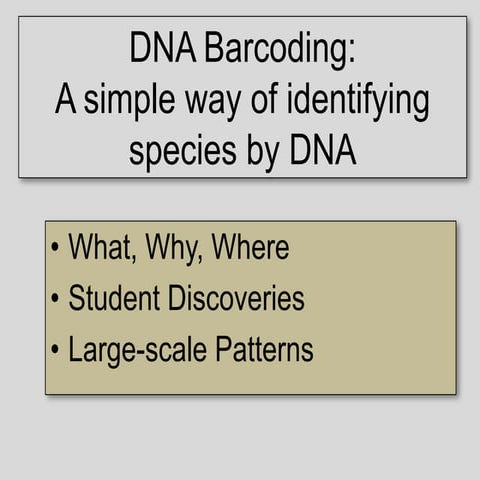 DNA Barcoding:
A simple way of identifying species by DNA

• What, Why, Where
• Student Discoveries
• Large-scale Patterns